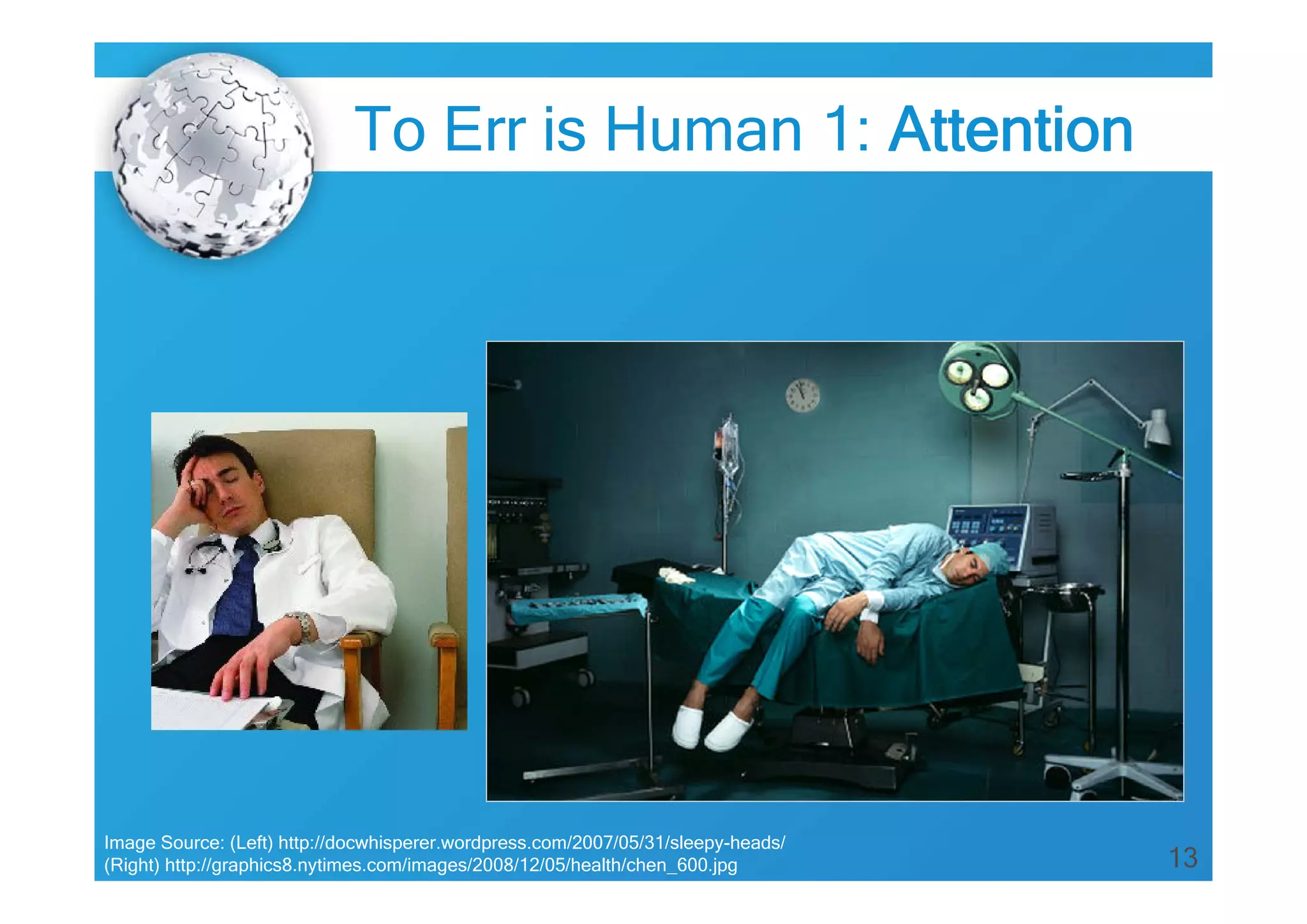 To Err is Human 1: Attention

Image Source: (Left) http://docwhisperer.wordpress.com/2007/05/31/sleepy-heads/
(Right) http://graphics8.nytimes.com/images/2008/12/05/health/chen_600.jpg

13